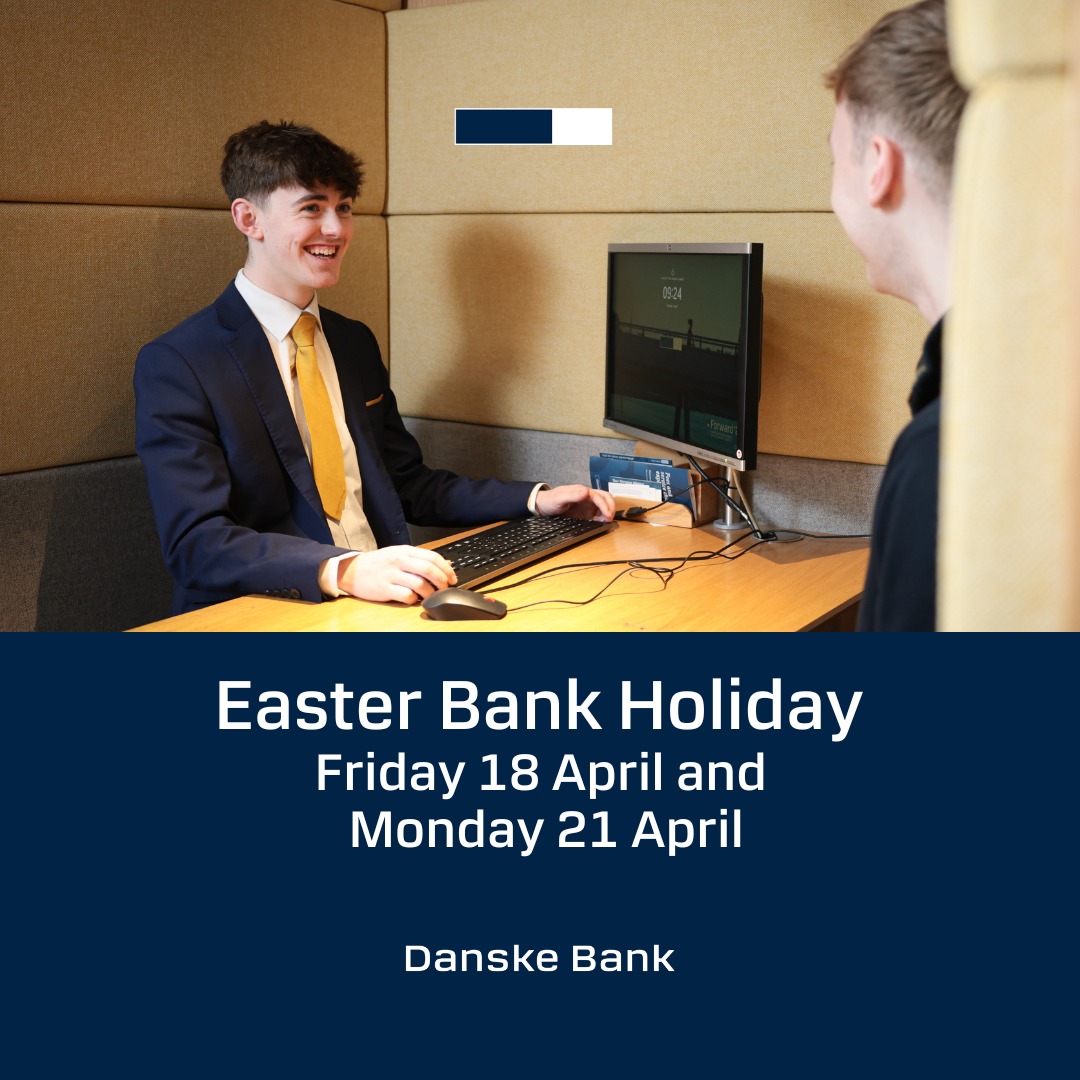 09:24

Forward

Easter Bank Holiday
Friday 18 April and
Monday 21 April

Danske Bank